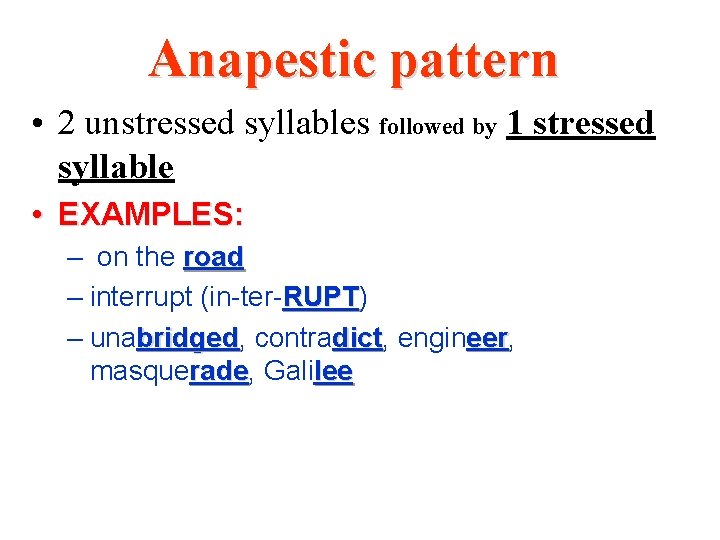 Anapestic pattern

• 2 unstressed syllables followed by 1 stressed syllable

• EXAMPLES:

– on the road

– interrupt (in-ter-RUPT)

– unabridged, contradict, engineer, masquerade, Galilee